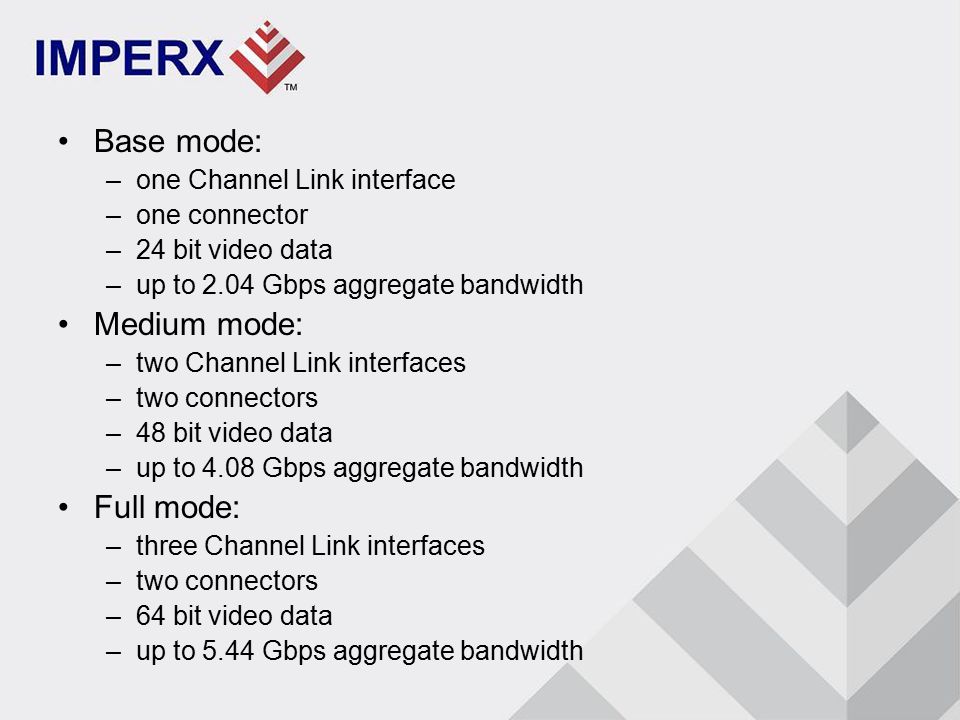 IMPERX™

• Base mode:
– one Channel Link interface
– one connector
– 24 bit video data
– up to 2.04 Gbps aggregate bandwidth

• Medium mode:
– two Channel Link interfaces
– two connectors
– 48 bit video data
– up to 4.08 Gbps aggregate bandwidth

• Full mode:
– three Channel Link interfaces
– two connectors
– 64 bit video data
– up to 5.44 Gbps aggregate bandwidth